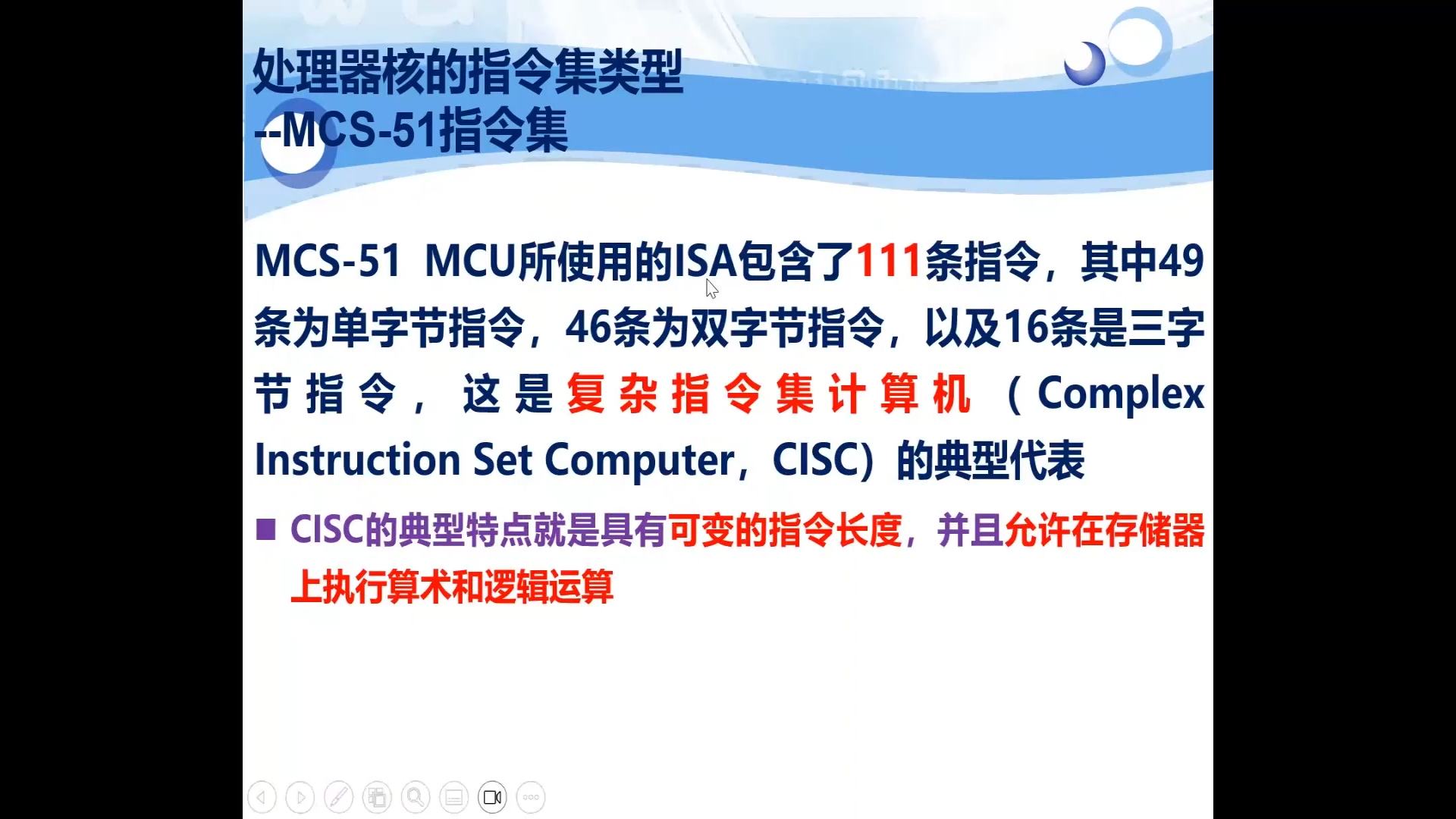 处理器核的指令集类型
--MCS-51指令集

MCS-51 MCU所使用的ISA包含了111条指令，其中49条为单字节指令，46条为双字节指令，以及16条是三字节指令，这是复杂指令集计算机（Complex Instruction Set Computer，CISC）的典型代表

■ CISC的典型特点就是具有可变的指令长度，并且允许在存储器上执行算术和逻辑运算